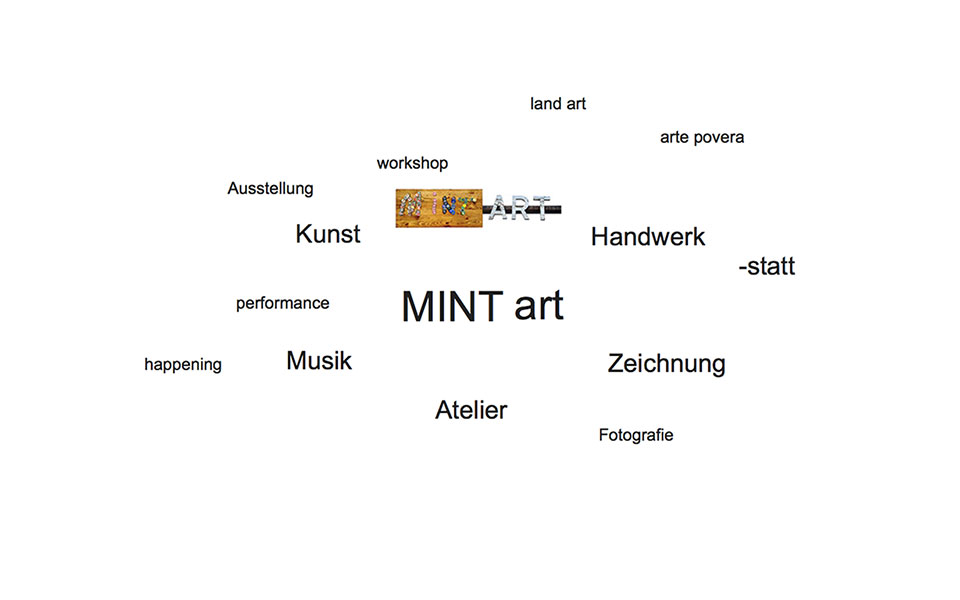 land art

arte povera

workshop

Ausstellung

MINT ART

Kunst

Handwerk

-statt

performance

MINT art

happening

Musik

Zeichnung

Atelier

Fotografie